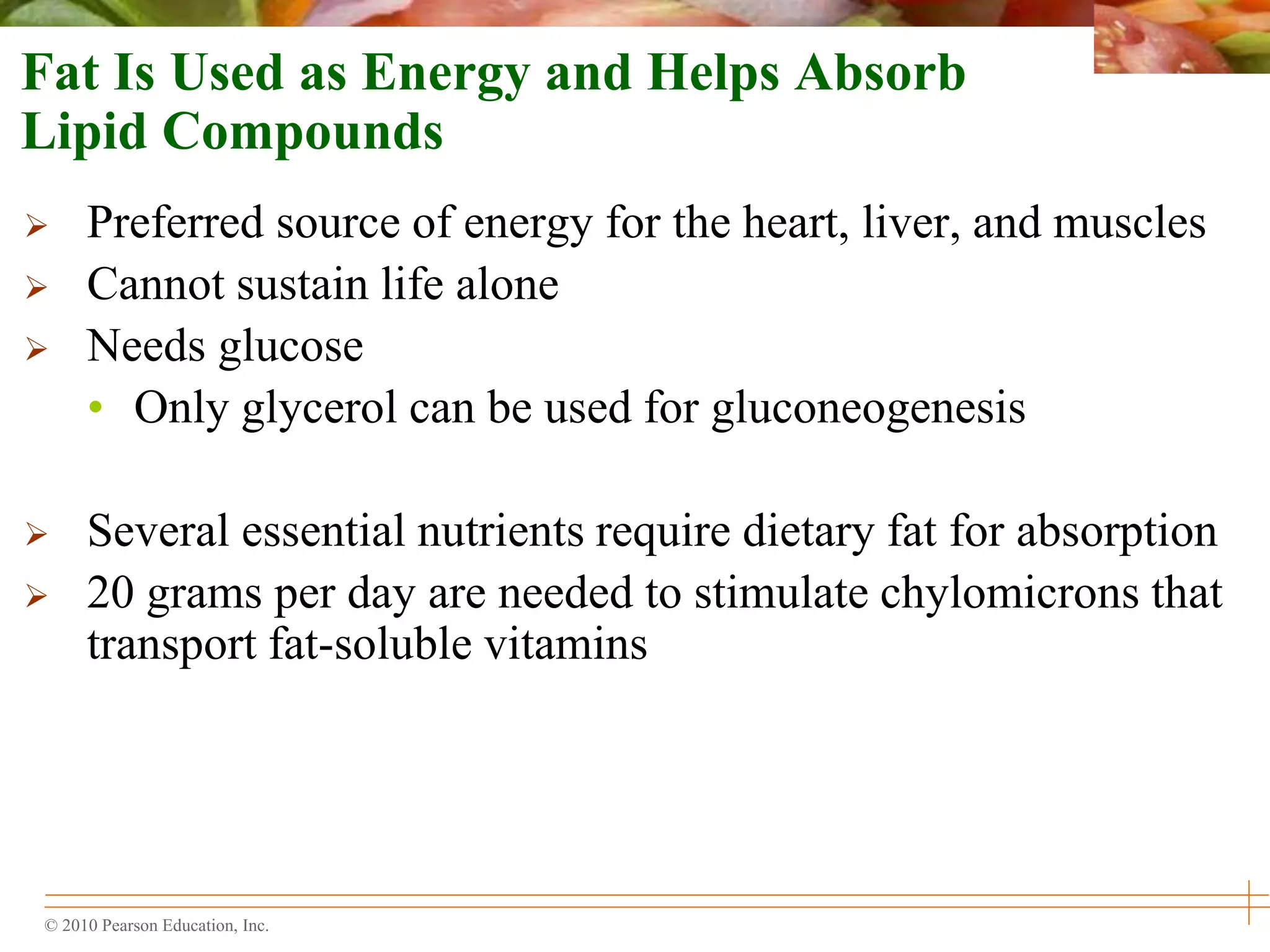 Fat Is Used as Energy and Helps Absorb Lipid Compounds

➢ Preferred source of energy for the heart, liver, and muscles
➢ Cannot sustain life alone
➢ Needs glucose
• Only glycerol can be used for gluconeogenesis

➢ Several essential nutrients require dietary fat for absorption
➢ 20 grams per day are needed to stimulate chylomicrons that transport fat-soluble vitamins

© 2010 Pearson Education, Inc.